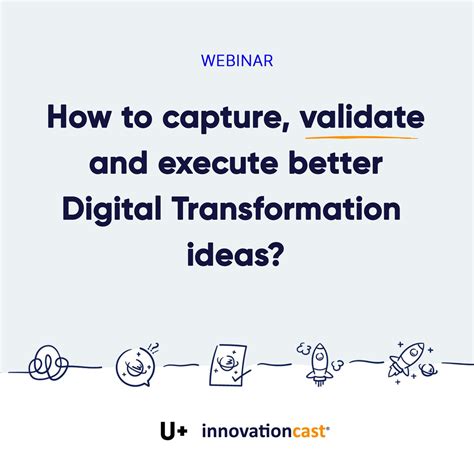 WEBINAR

How to capture, validate and execute better Digital Transformation ideas?

U+ innovationcast